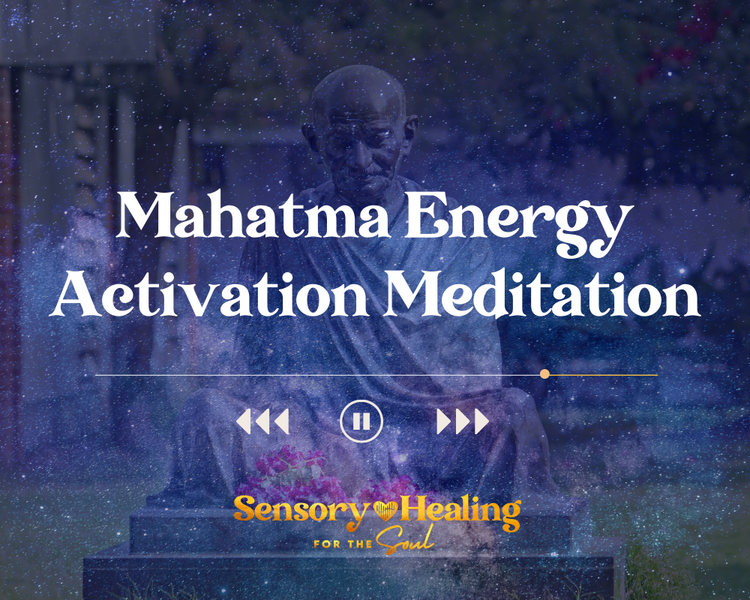 Mahatma Energy Activation Meditation

Sensory Healing
FOR THE Soul